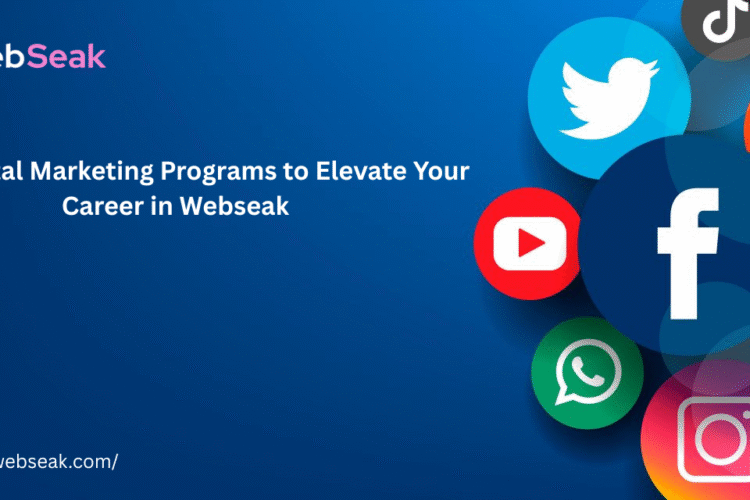 ebSeak

al Marketing Programs to Elevate Your Career in Webseak

webseak.com/